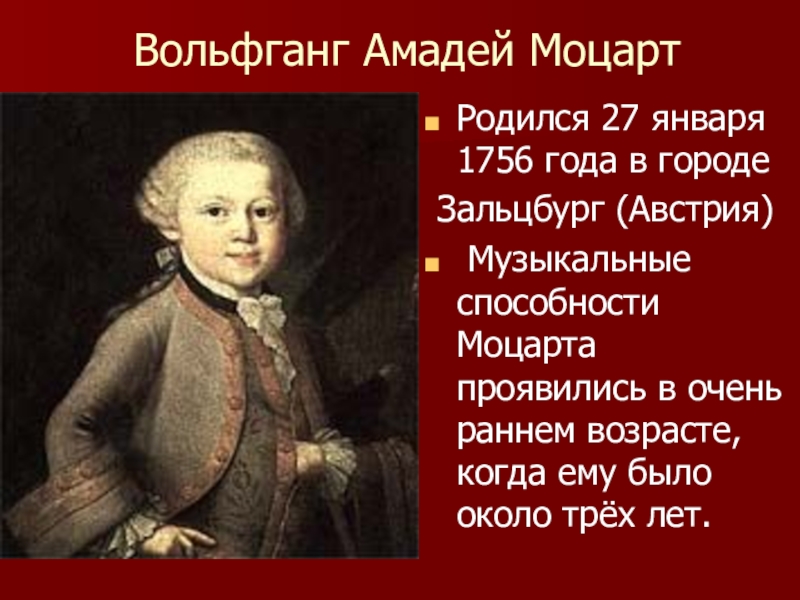 Вольфганг Амадей Моцарт

Родился 27 января 1756 года в городе Зальцбург (Австрия)

Музыкальные способности Моцарта проявились в очень раннем возрасте, когда ему было около трёх лет.